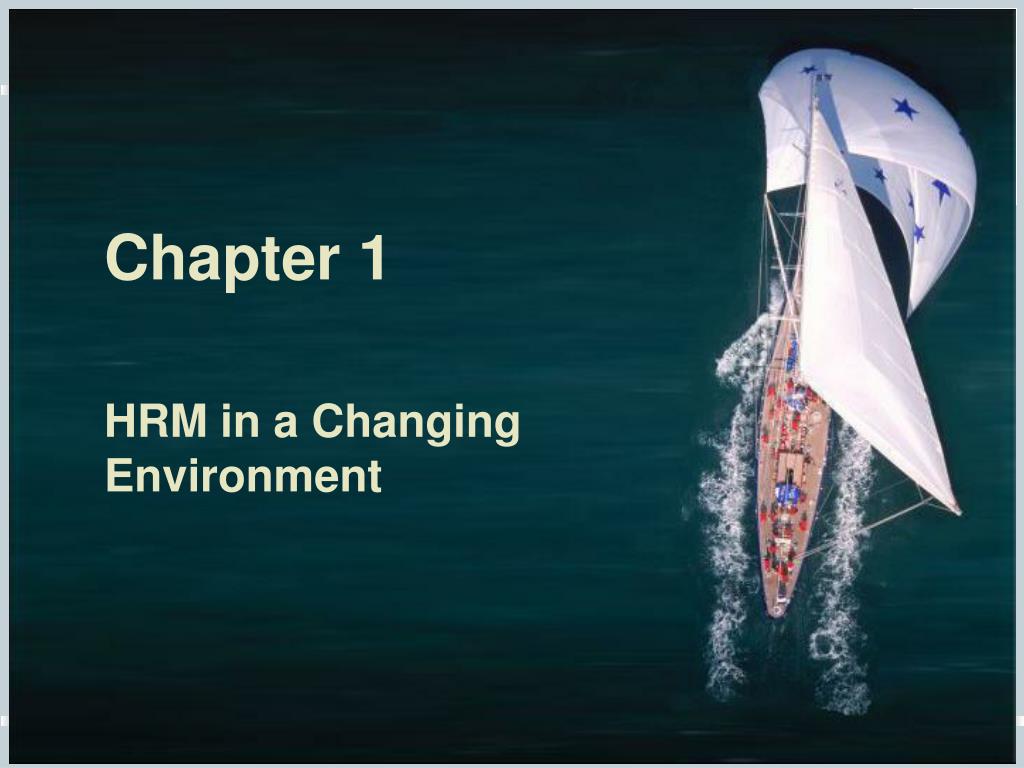 Chapter 1

HRM in a Changing Environment